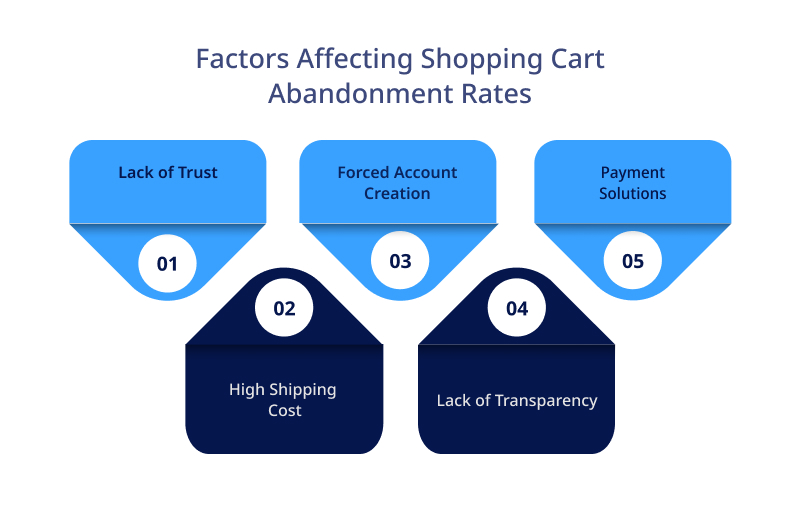 Factors Affecting Shopping Cart Abandonment Rates

Lack of Trust

01

Forced Account Creation

03

Payment Solutions

05

02

High Shipping Cost

04

Lack of Transparency